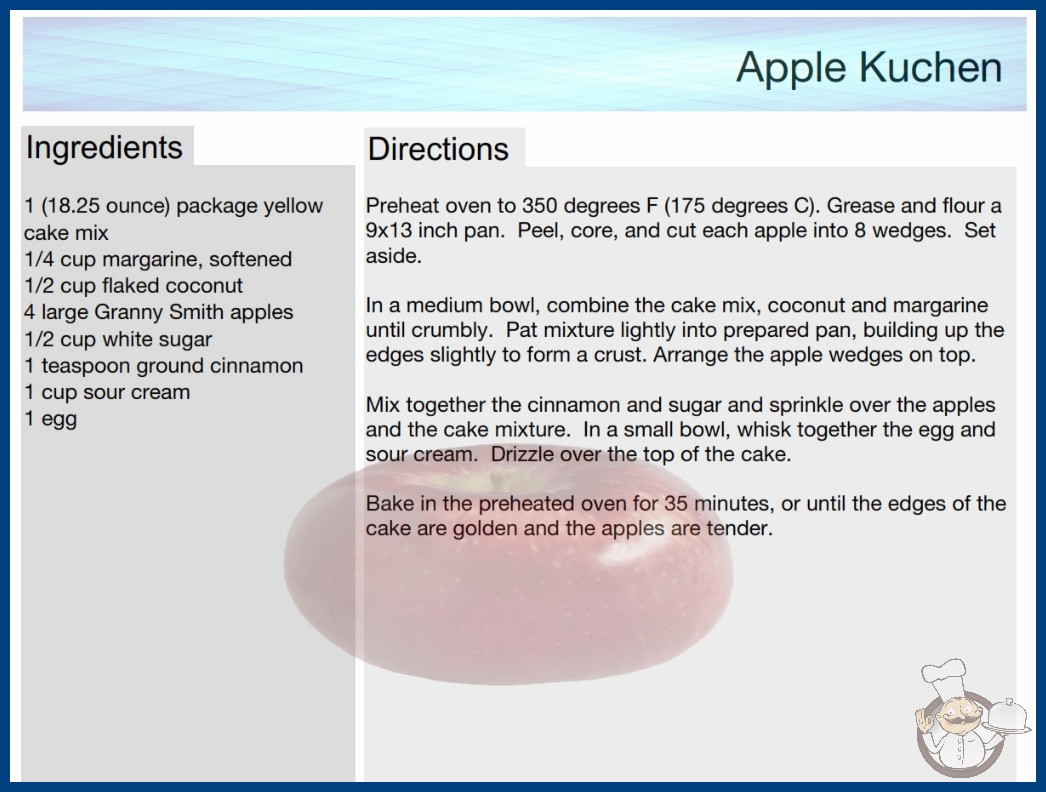 Apple Kuchen

Ingredients

1 (18.25 ounce) package yellow cake mix
1/4 cup margarine, softened
1/2 cup flaked coconut
4 large Granny Smith apples
1/2 cup white sugar
1 teaspoon ground cinnamon
1 cup sour cream
1 egg

Directions

Preheat oven to 350 degrees F (175 degrees C). Grease and flour a 9x13 inch pan. Peel, core, and cut each apple into 8 wedges. Set aside.

In a medium bowl, combine the cake mix, coconut and margarine until crumbly. Pat mixture lightly into prepared pan, building up the edges slightly to form a crust. Arrange the apple wedges on top.

Mix together the cinnamon and sugar and sprinkle over the apples and the cake mixture. In a small bowl, whisk together the egg and sour cream. Drizzle over the top of the cake.

Bake in the preheated oven for 35 minutes, or until the edges of the cake are golden and the apples are tender.